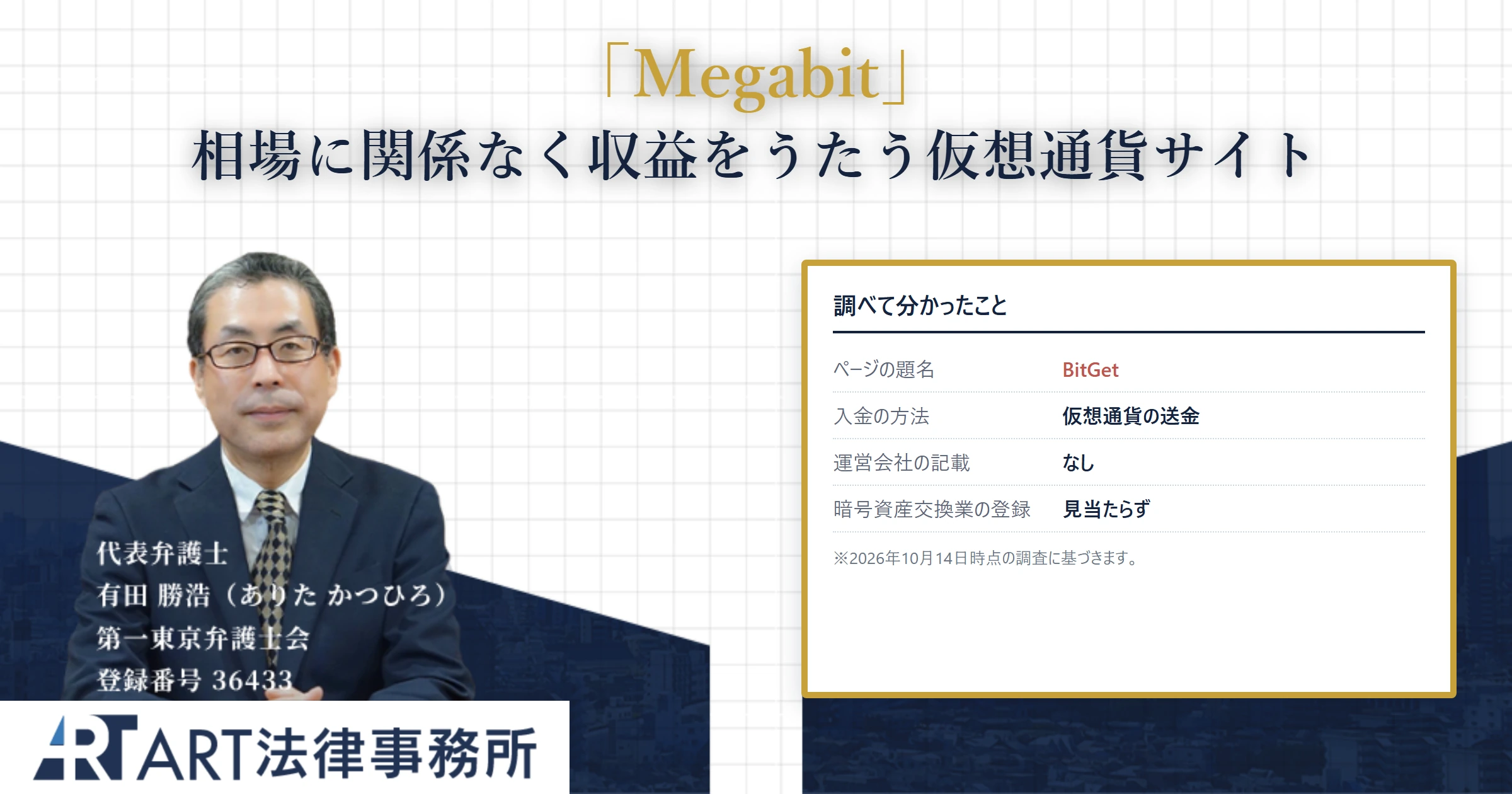 「Megabit」
相場に関係なく収益をうたう仮想通貨サイト

代表弁護士
有田 勝浩（ありた かつひろ）
第一東京弁護士会
登録番号 36433

ART法律事務所

調べて分かったこと

ページの題名 BitGet
入金の方法 仮想通貨の送金
運営会社の記載 なし
暗号資産交換業の登録 見当たらず

※2026年10月14日時点の調査に基づきます。